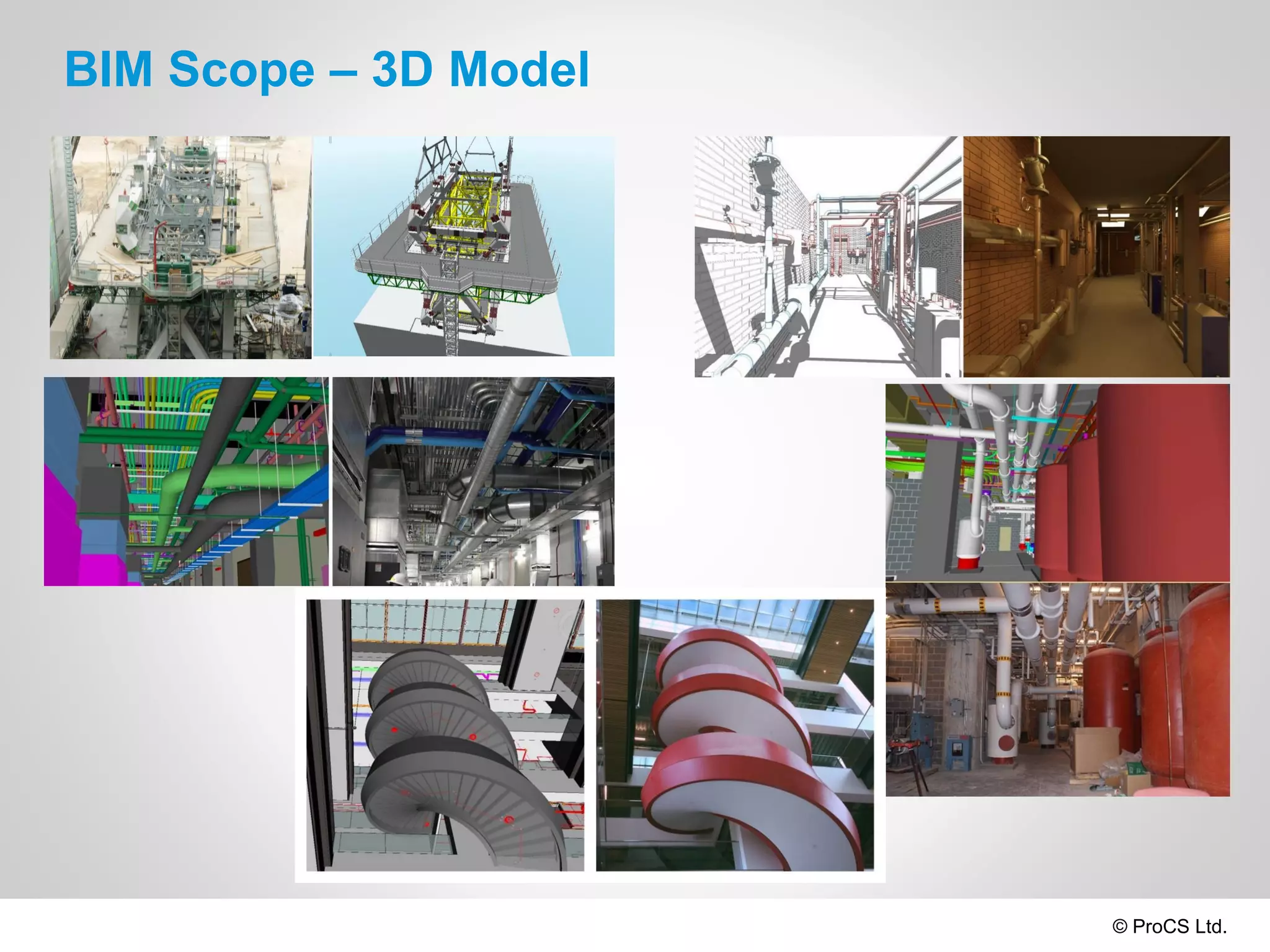 BIM Scope – 3D Model

© ProCS Ltd.